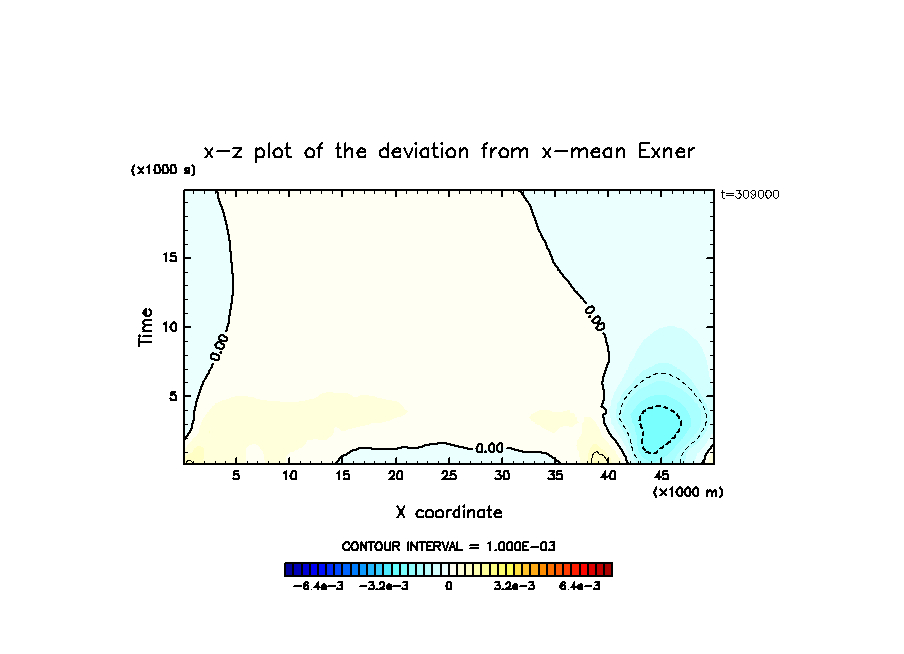 x−z plot of the deviation from x−mean Exner

(x1000 s)

t=309000

Time

15

10

5

0.00

0.00

0.00

5 10 15 20 25 30 35 40 45

(x1000 m)

X coordinate

CONTOUR INTERVAL = 1.000E−03

−6.4e−3 −3.2e−3 0 3.2e−3 6.4e−3